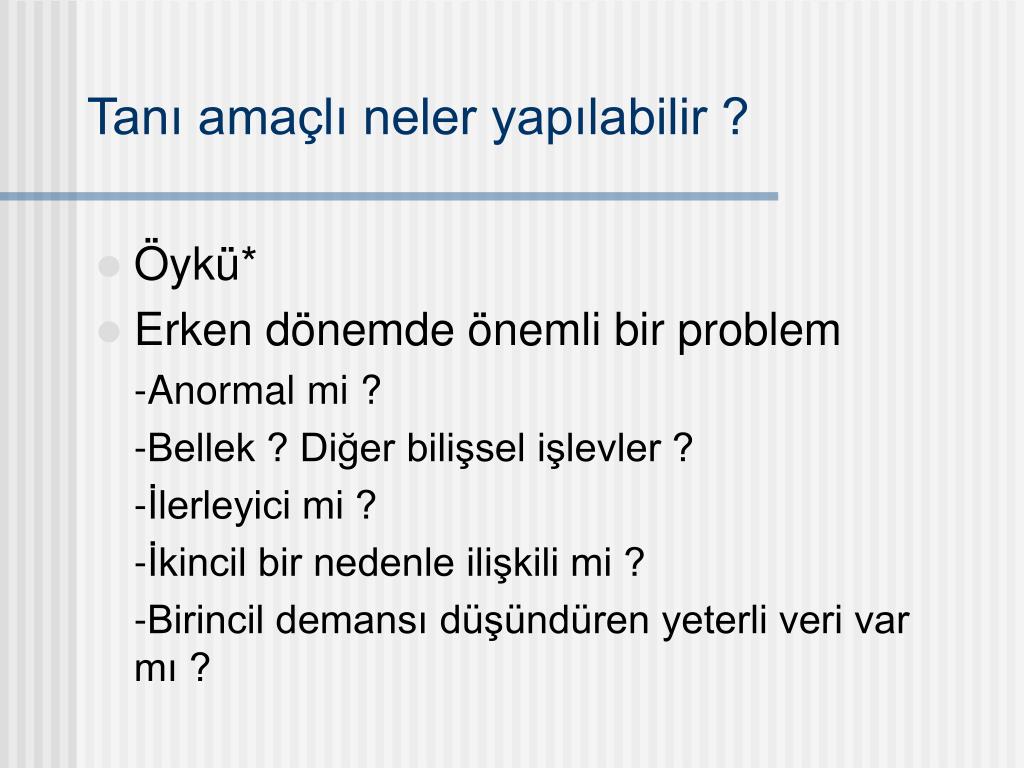 Tanı amaçlı neler yapılabilir ?

Öykü*
Erken dönemde önemli bir problem
-Anormal mi ?
-Bellek ? Diğer bilişsel işlevler ?
-İlerleyici mi ?
-İkincil bir nedenle ilişkili mi ?
-Birincil demansı düşündüren yeterli veri var mı ?